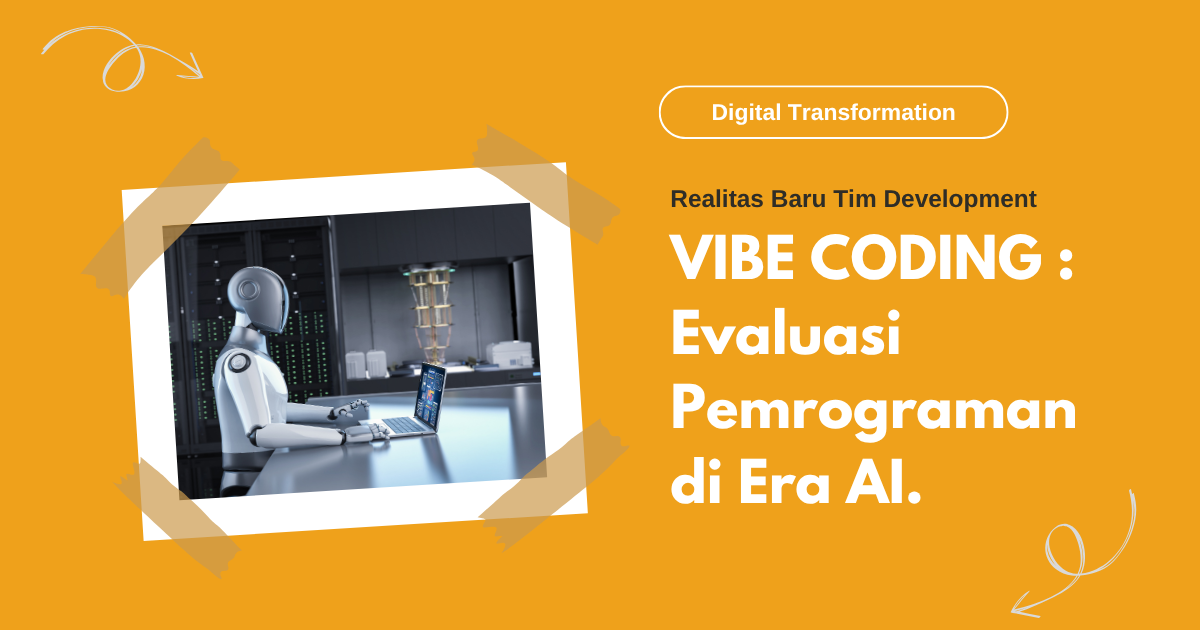 Digital Transformation

Realitas Baru Tim Development

VIBE CODING : Evaluasi Pemrograman di Era AI.